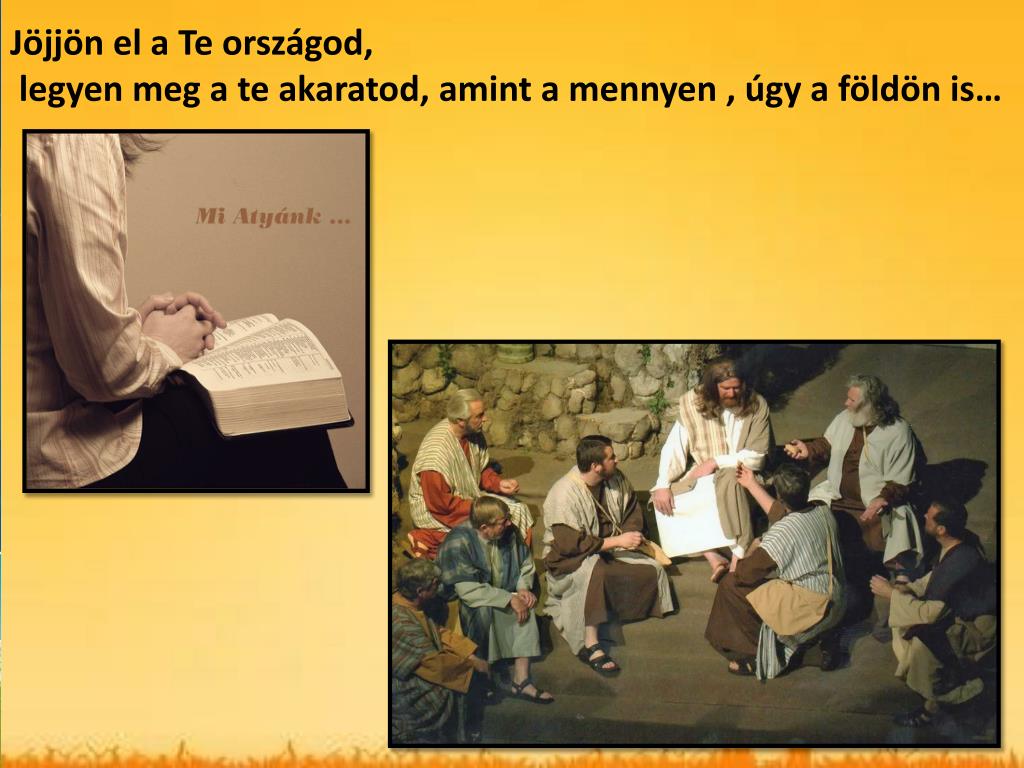 Jöjjön el a Te országod,
legyen meg a te akaratod, amint a mennyen , úgy a földön is…

Mi Atyánk …